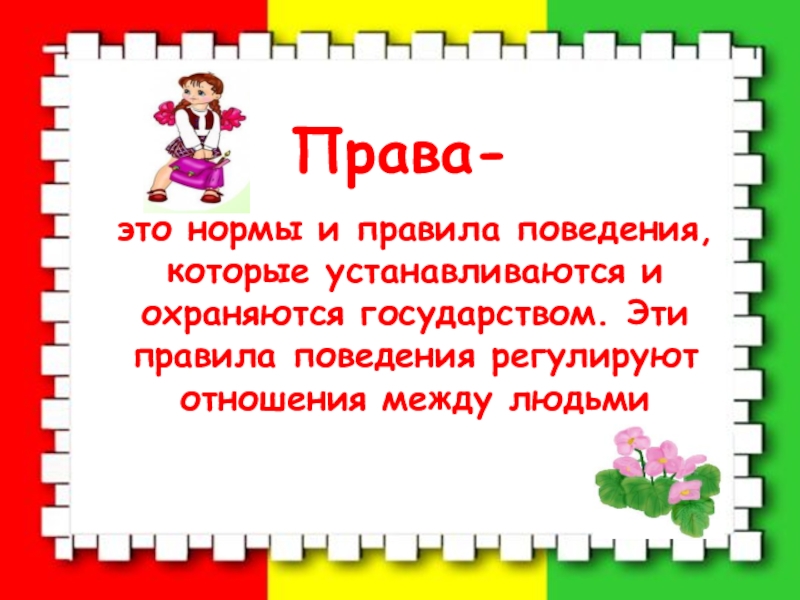 Права-

это нормы и правила поведения, которые устанавливаются и охраняются государством. Эти правила поведения регулируют отношения между людьми